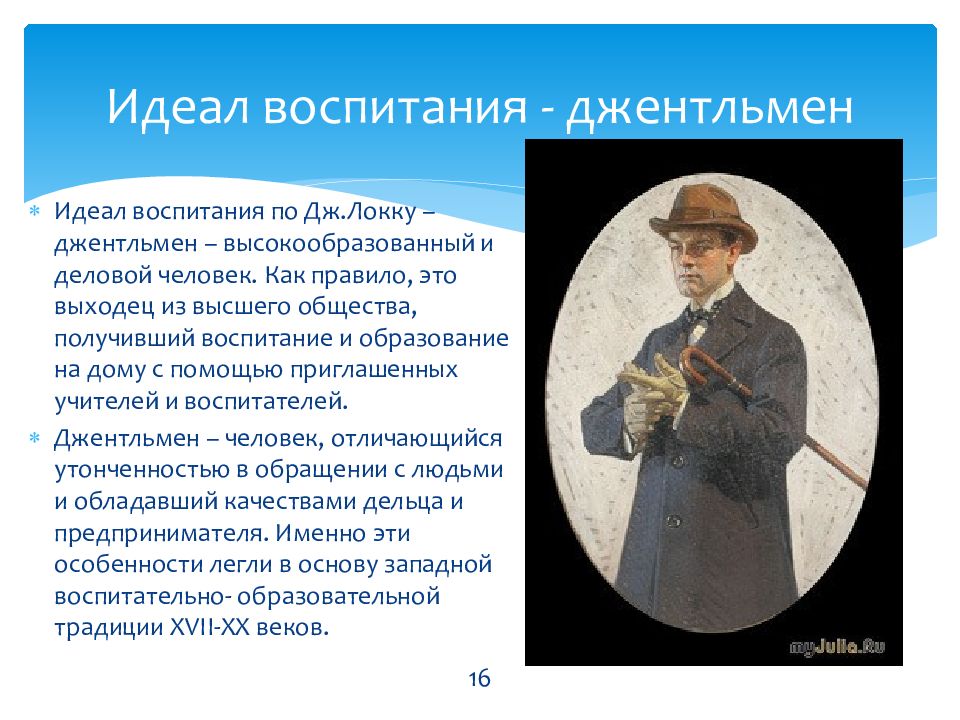 Идеал воспитания - джентльмен

Идеал воспитания по Дж.Локку – джентльмен – высокообразованный и деловой человек. Как правило, это выходец из высшего общества, получивший воспитание и образование на дому с помощью приглашенных учителей и воспитателей.

Джентльмен – человек, отличающийся утонченностью в обращении с людьми и обладавший качествами дельца и предпринимателя. Именно эти особенности легли в основу западной воспитательно- образовательной традиции XVII-XX веков.

myJulia.Ru

16